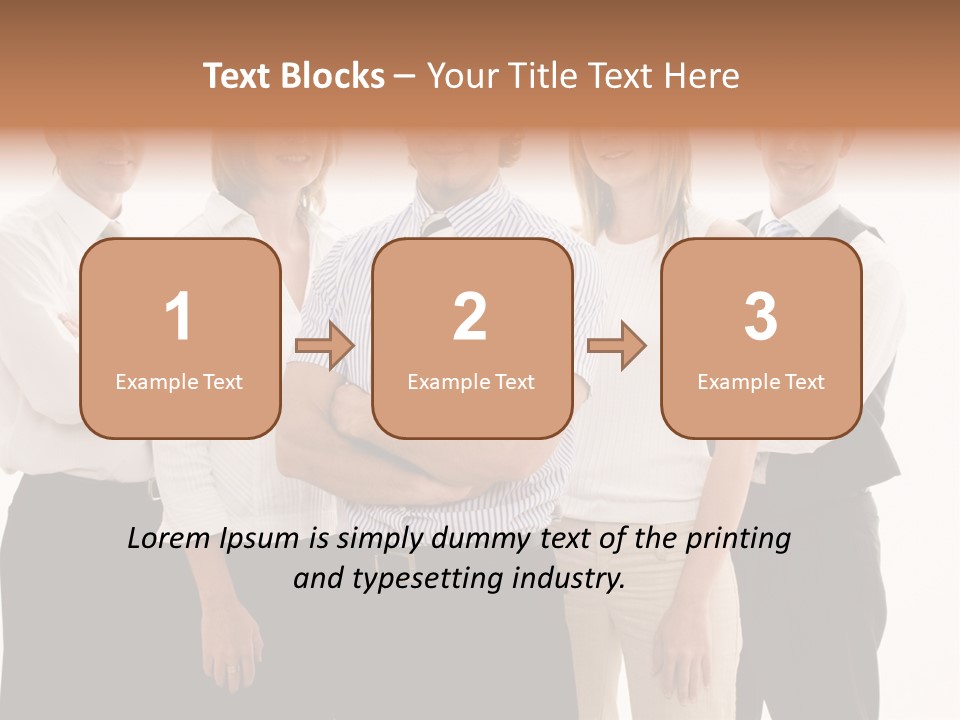 Text Blocks – Your Title Text Here

1
Example Text

2
Example Text

3
Example Text

Lorem Ipsum is simply dummy text of the printing and typesetting industry.